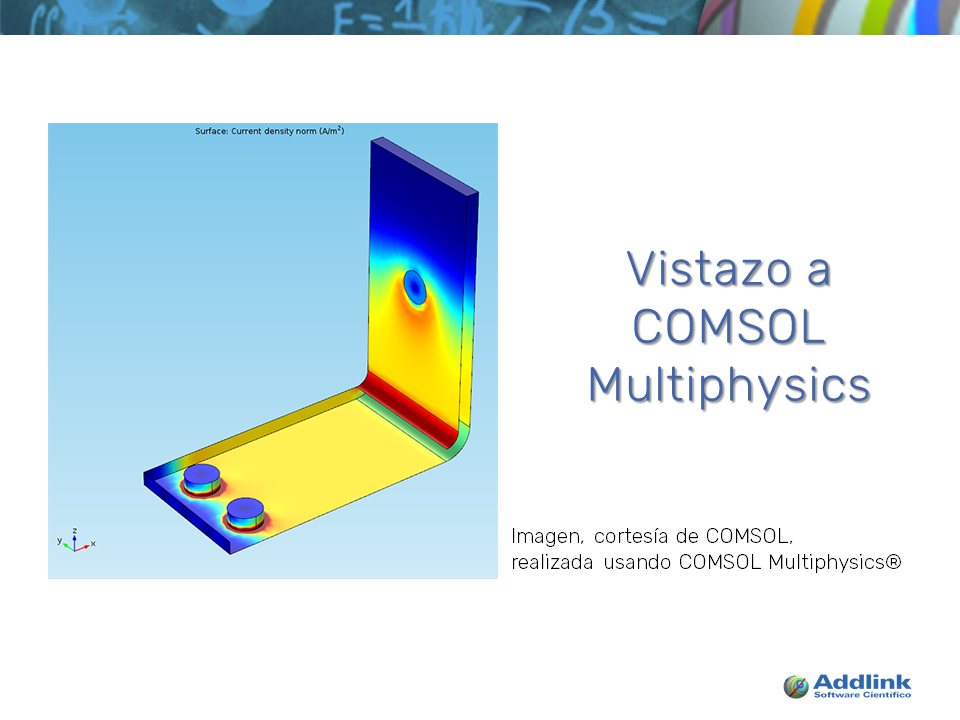 Surface: Current density norm (A/m$^2$)

z
y
x

Vistazo a COMSOL Multiphysics

Imagen, cortesía de COMSOL, realizada usando COMSOL Multiphysics®

Addlink
Software Científico